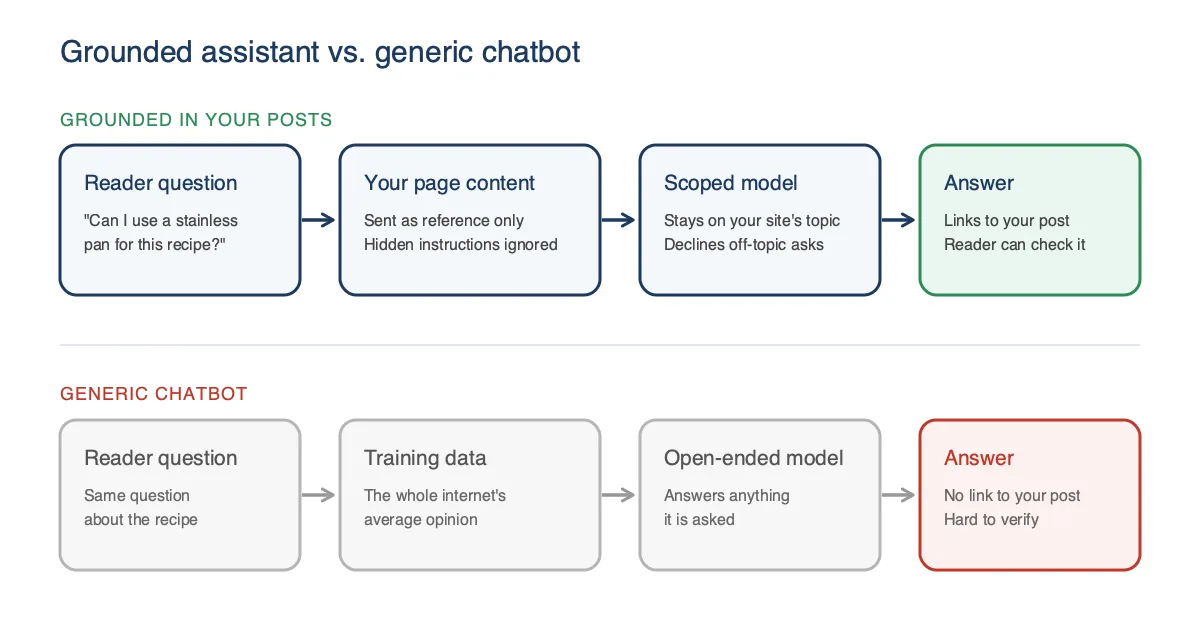 Grounded assistant vs. generic chatbot

GROUNDED IN YOUR POSTS

Reader question
"Can I use a stainless pan for this recipe?"

Your page content
Sent as reference only
Hidden instructions ignored

Scoped model
Stays on your site's topic
Declines off-topic asks

Answer
Links to your post
Reader can check it

GENERIC CHATBOT

Reader question
Same question about the recipe

Training data
The whole internet's average opinion

Open-ended model
Answers anything it is asked

Answer
No link to your post
Hard to verify